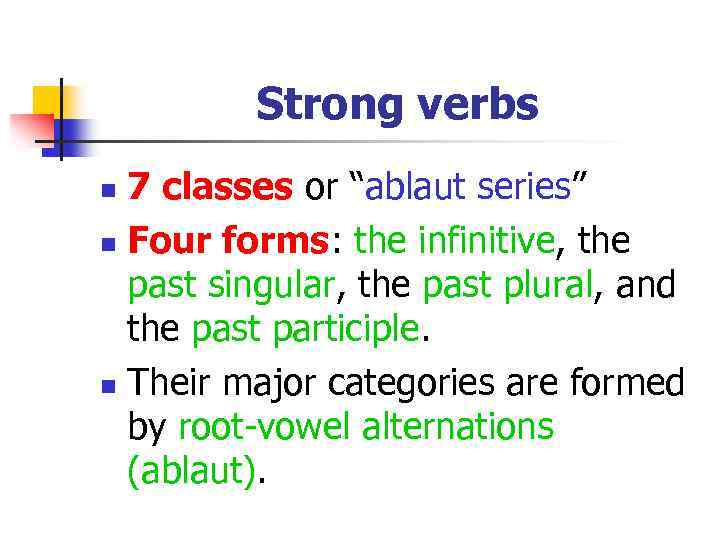 Strong verbs

- 7 classes or “ablaut series”
- Four forms: the infinitive, the past singular, the past plural, and the past participle.
- Their major categories are formed by root-vowel alternations (ablaut).